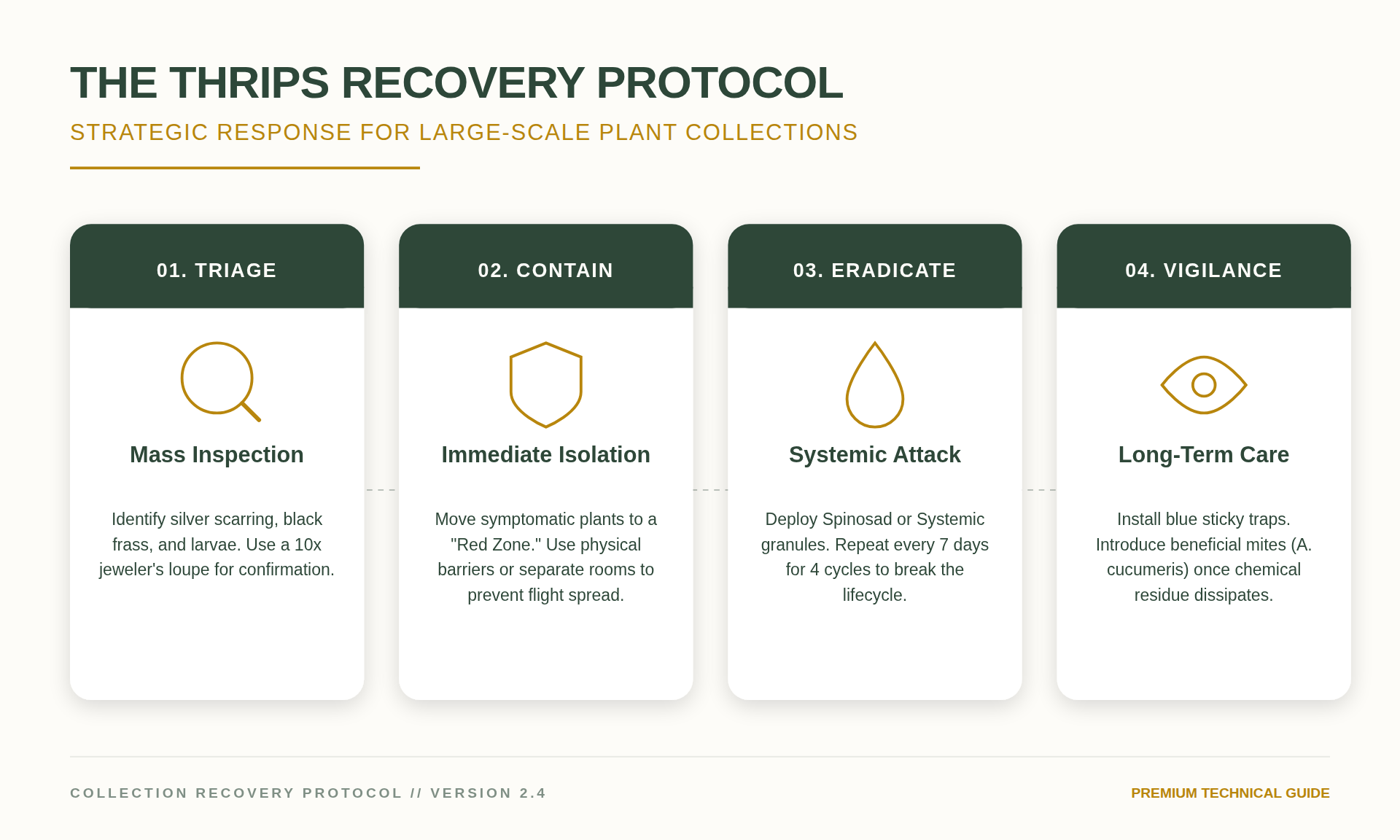 THE THRIPS RECOVERY PROTOCOL

STRATEGIC RESPONSE FOR LARGE-SCALE PLANT COLLECTIONS

01. TRIAGE

Mass Inspection

Identify silver scarring, black frass, and larvae. Use a 10x jeweler's loupe for confirmation.

02. CONTAIN

Immediate Isolation

Move symptomatic plants to a "Red Zone." Use physical barriers or separate rooms to prevent flight spread.

03. ERADICATE

Systemic Attack

Deploy Spinosad or Systemic granules. Repeat every 7 days for 4 cycles to break the lifecycle.

04. VIGILANCE

Long-Term Care

Install blue sticky traps. Introduce beneficial mites (A. cucumeris) once chemical residue dissipates.

COLLECTION RECOVERY PROTOCOL // VERSION 2.4

PREMIUM TECHNICAL GUIDE